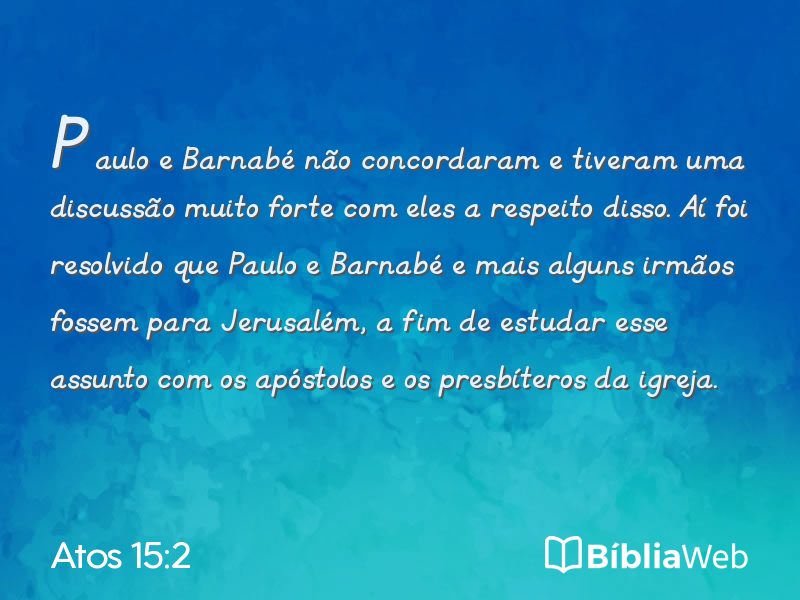 Paulo e Barnabé não concordaram e tiveram uma discussão muito forte com eles a respeito disso. Aí foi resolvido que Paulo e Barnabé e mais alguns irmãos fossem para Jerusalém, a fim de estudar esse assunto com os apóstolos e os presbíteros da igreja.

Atos 15:2

BíbliaWeb